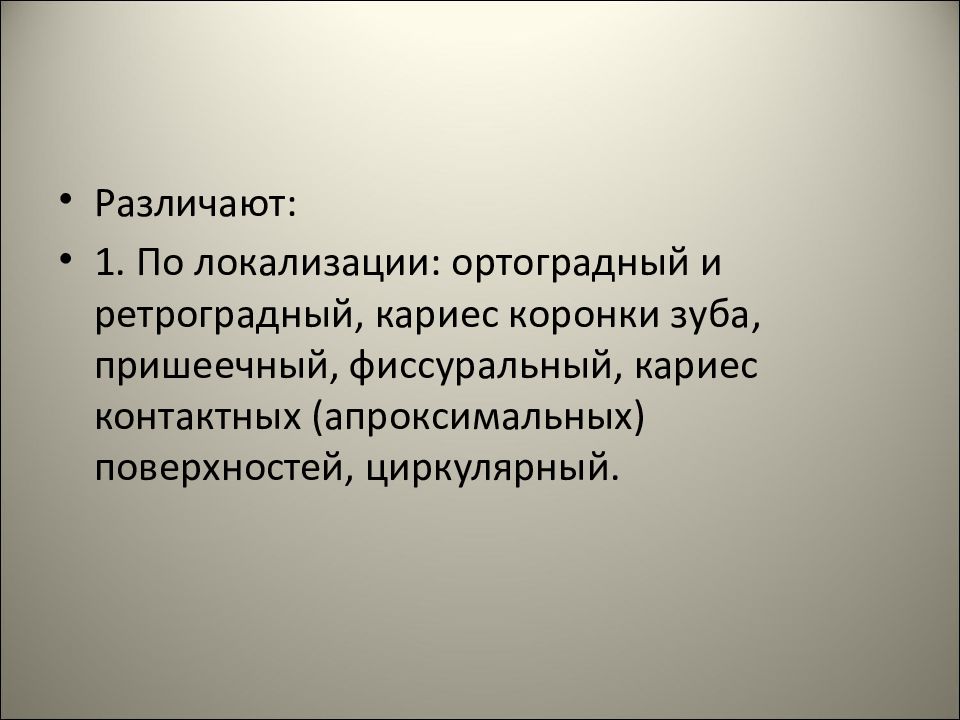 • Различают:

• 1. По локализации: ортоградный и ретроградный, кариес коронки зуба, пришеечный, фиссуральный, кариес контактных (апроксимальных) поверхностей, циркулярный.